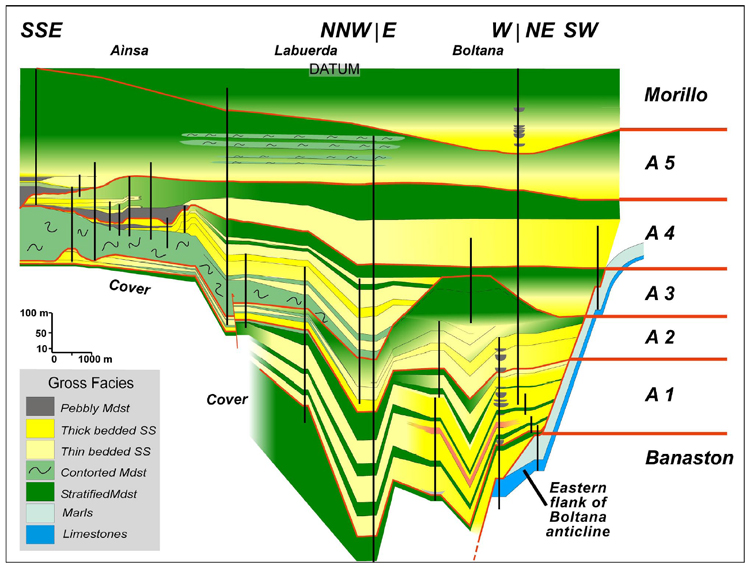 SSE NNW | E W | NE SW

Ainsa Labuerda Boltana

DATUM

Morillo

A 5

A 4

A 3

A 2

A 1

Banaston

Cover

Cover

100 m
50
10
0 1000 m

Gross Facies

Pebbly Mdst

Thick bedded SS

Thin bedded SS

Contorted Mdst

StratifiedMdst

Marls

Limestones

Eastern flank of Boltana anticline